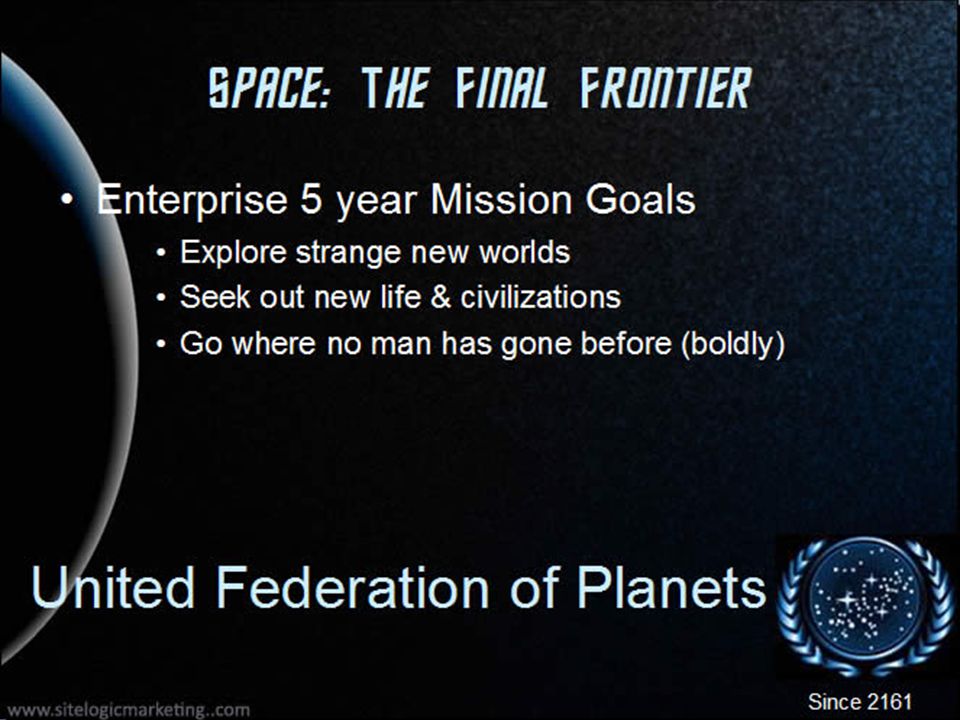 SPACE: THE FINAL FRONTIER

• Enterprise 5 year Mission Goals
• Explore strange new worlds
• Seek out new life & civilizations
• Go where no man has gone before (boldly)

United Federation of Planets

www.sitelogicmarketing..com

Since 2161